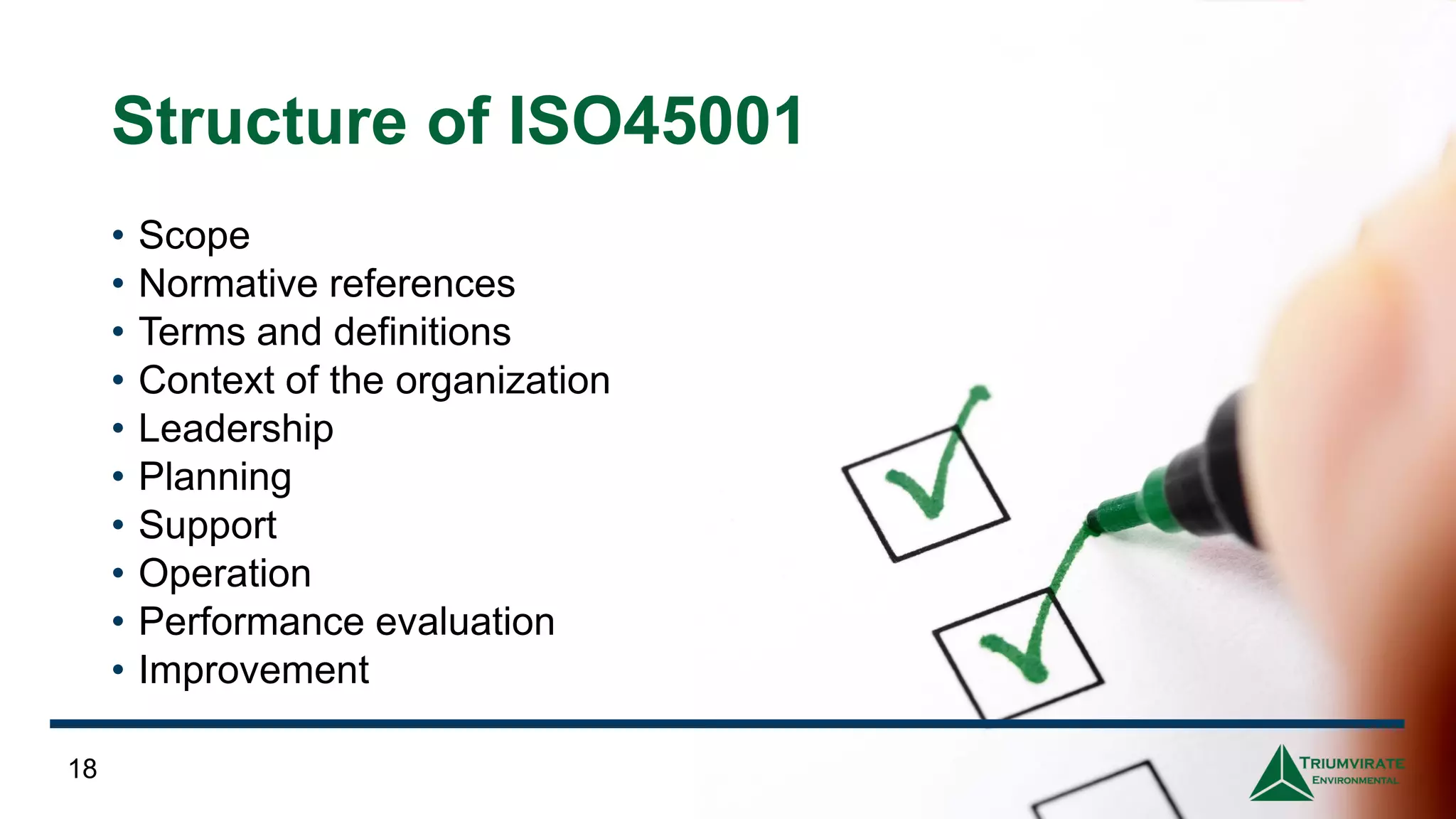 Structure of ISO45001

• Scope
• Normative references
• Terms and definitions
• Context of the organization
• Leadership
• Planning
• Support
• Operation
• Performance evaluation
• Improvement

18

TRIUMVIRATE ENVIRONMENTAL